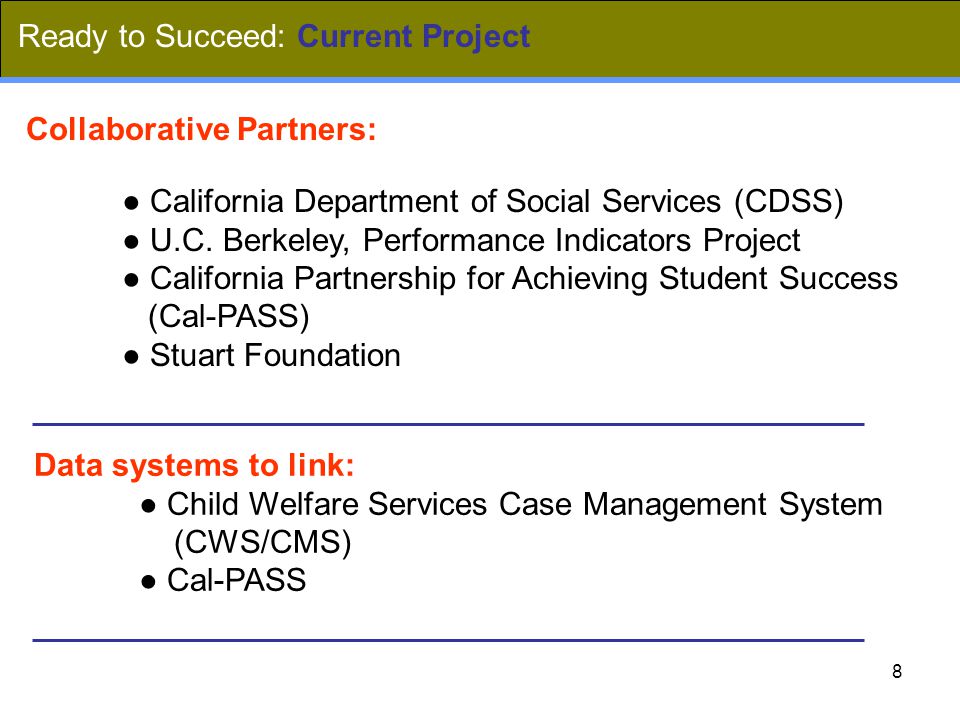 Ready to Succeed: Current Project

Collaborative Partners:

● California Department of Social Services (CDSS)
● U.C. Berkeley, Performance Indicators Project
● California Partnership for Achieving Student Success (Cal-PASS)
● Stuart Foundation

Data systems to link:
● Child Welfare Services Case Management System (CWS/CMS)
● Cal-PASS

8